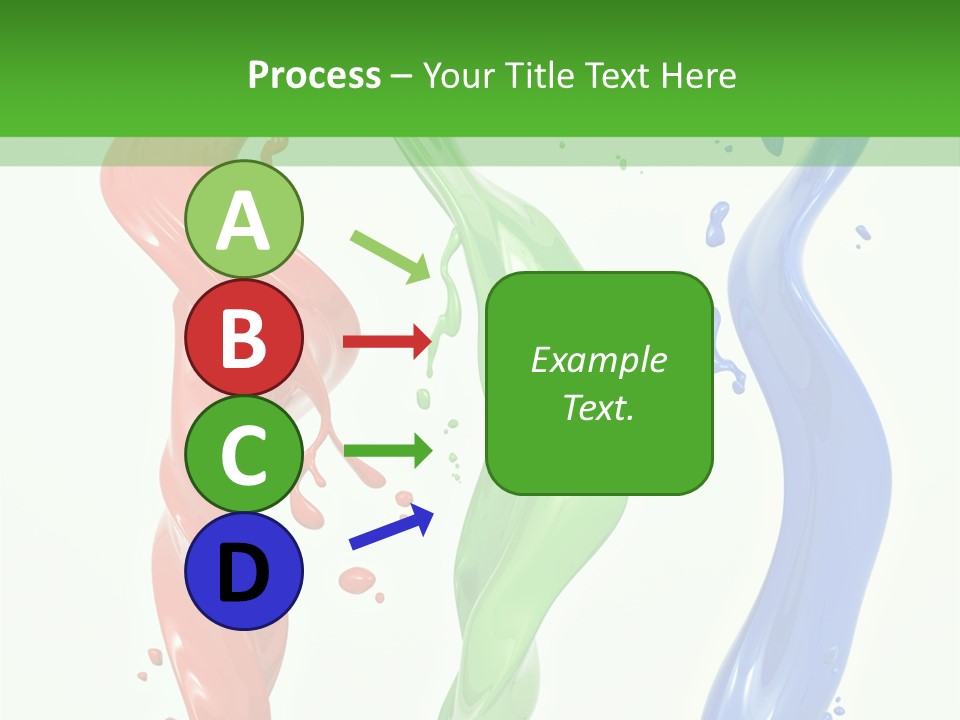 Process – Your Title Text Here

A

B

C

D

Example Text.